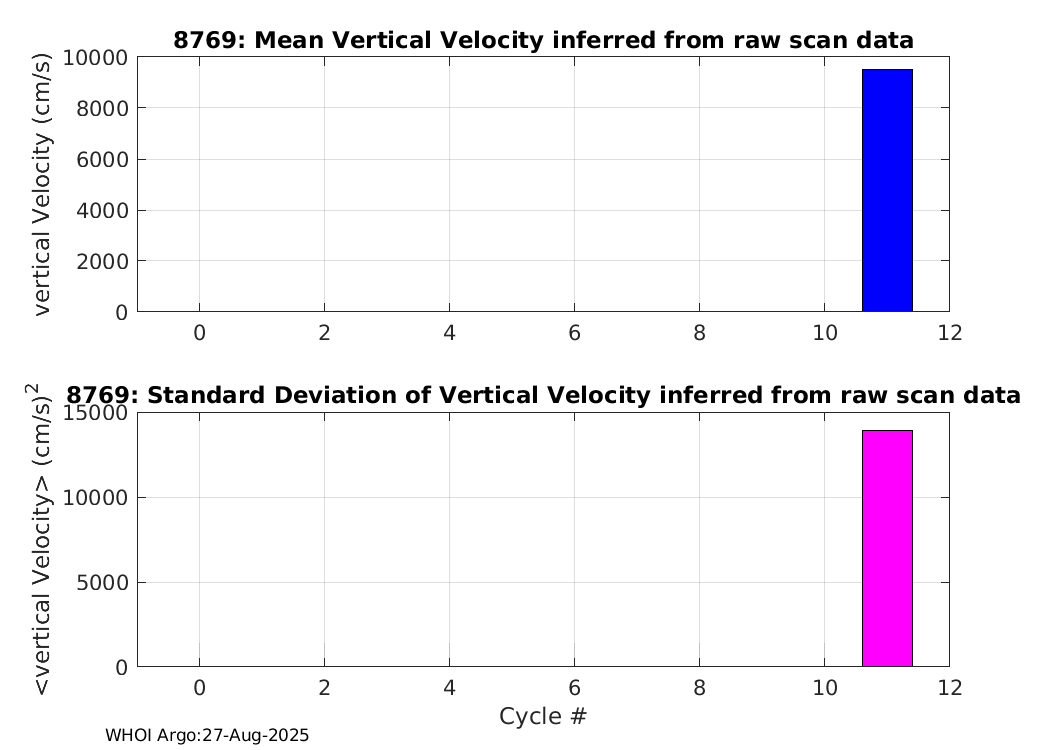 8769: Mean Vertical Velocity inferred from raw scan data

vertical Velocity (cm/s)

10000
8000
6000
4000
2000
0

0 2 4 6 8 10 12

8769: Standard Deviation of Vertical Velocity inferred from raw scan data

<vertical Velocity> $(cm/s)^2$

15000
10000
5000
0

0 2 4 6 8 10 12

Cycle #

WHOI Argo:27-Aug-2025